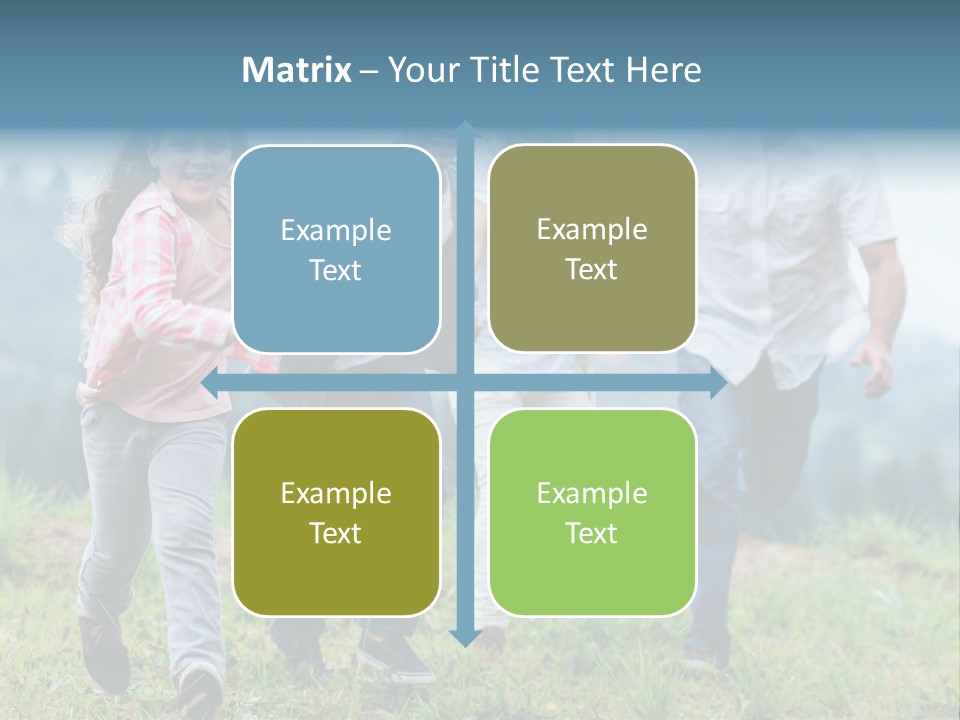 Matrix – Your Title Text Here

Example Text

Example Text

Example Text

Example Text